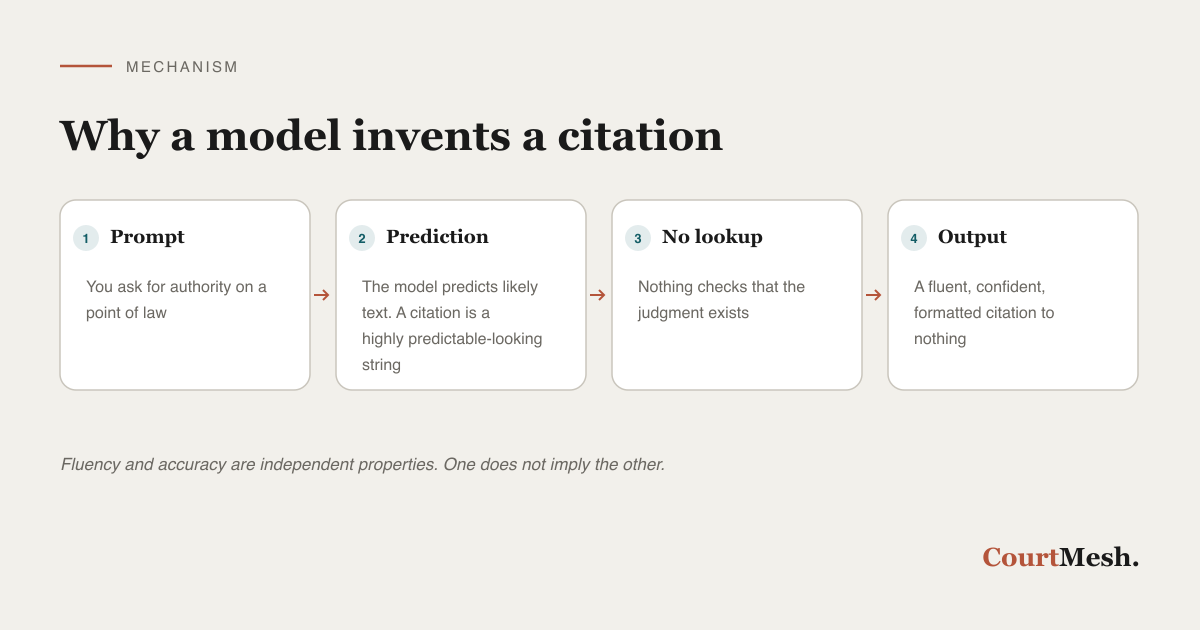 MECHANISM

Why a model invents a citation

1 Prompt

You ask for authority on a point of law

2 Prediction

The model predicts likely text. A citation is a highly predictable-looking string

3 No lookup

Nothing checks that the judgment exists

4 Output

A fluent, confident, formatted citation to nothing

Fluency and accuracy are independent properties. One does not imply the other.

CourtMesh.